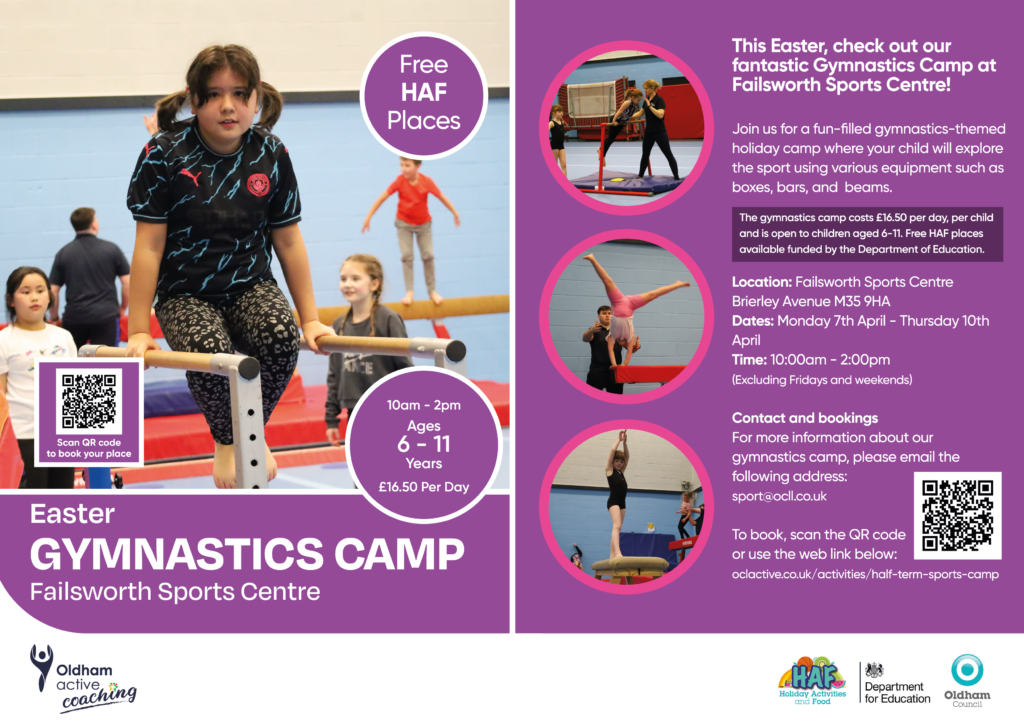 Free HAF Places

Scan QR code to book your place

10am - 2pm
Ages
6 - 11
Years
£16.50 Per Day

Easter
GYMNASTICS CAMP
Failsworth Sports Centre

This Easter, check out our fantastic Gymnastics Camp at Failsworth Sports Centre!

Join us for a fun-filled gymnastics-themed holiday camp where your child will explore the sport using various equipment such as boxes, bars, and beams.

The gymnastics camp costs £16.50 per day, per child and is open to children aged 6-11. Free HAF places available funded by the Department of Education.

Location: Failsworth Sports Centre Brierley Avenue M35 9HA
Dates: Monday 7th April - Thursday 10th April
Time: 10:00am - 2:00pm
(Excluding Fridays and weekends)

Contact and bookings
For more information about our gymnastics camp, please email the following address:
sport@ocll.co.uk

To book, scan the QR code or use the web link below:
oclactive.co.uk/activities/half-term-sports-camp

Oldham active coaching

HAF Holiday Activities and Food

Department for Education

Oldham Council